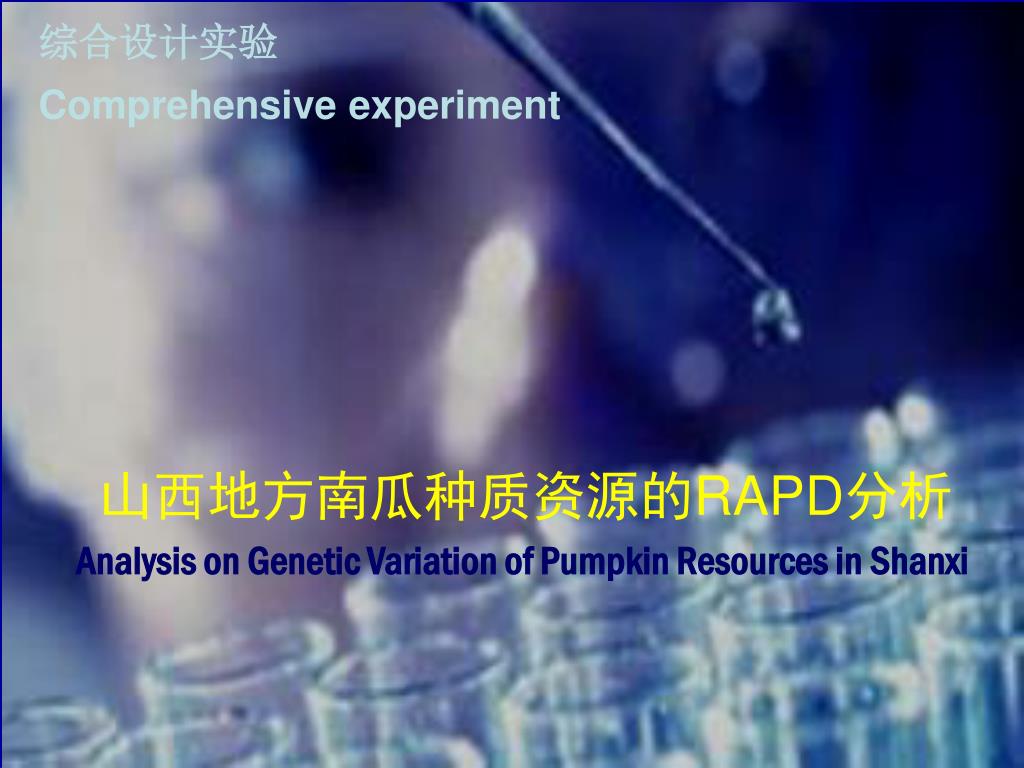 综合设计实验
Comprehensive experiment

山西地方南瓜种质资源的RAPD分析
Analysis on Genetic Variation of Pumpkin Resources in Shanxi